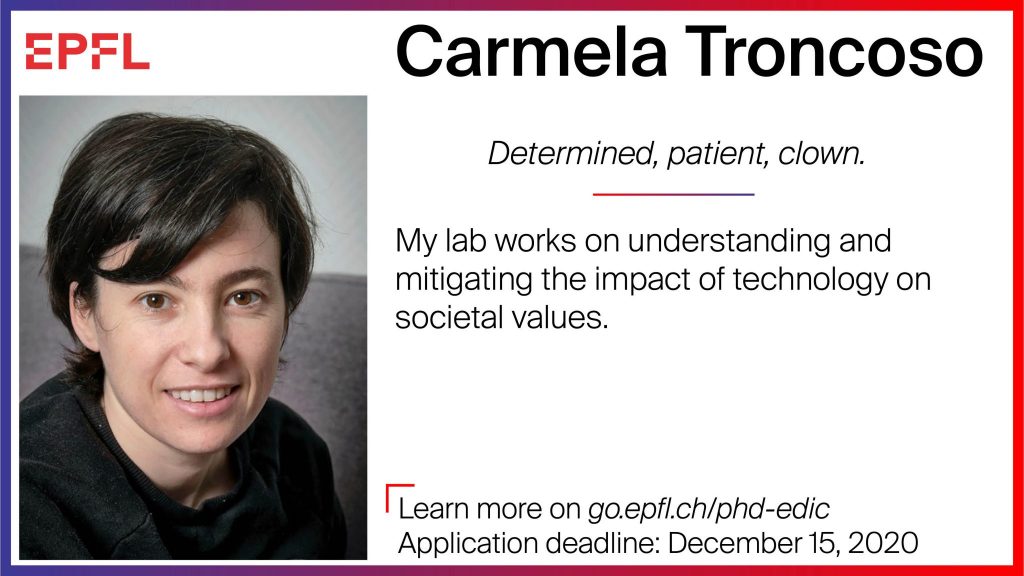 EPFL

Carmela Troncoso

Determined, patient, clown.

My lab works on understanding and mitigating the impact of technology on societal values.

Learn more on go.epfl.ch/phd-edic
Application deadline: December 15, 2020